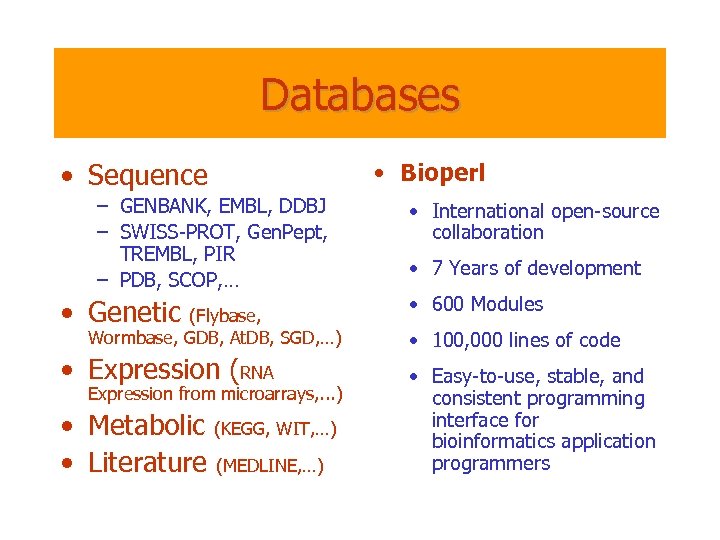 Databases

• Sequence
– GENBANK, EMBL, DDBJ
– SWISS-PROT, GenPept, TREMBL, PIR
– PDB, SCOP,…
• Genetic (Flybase, Wormbase, GDB, AtDB, SGD,…)
• Expression (RNA Expression from microarrays,…)
• Metabolic (KEGG, WIT,…)
• Literature (MEDLINE,…)

• Bioperl
• International open-source collaboration
• 7 Years of development
• 600 Modules
• 100,000 lines of code
• Easy-to-use, stable, and consistent programming interface for bioinformatics application programmers